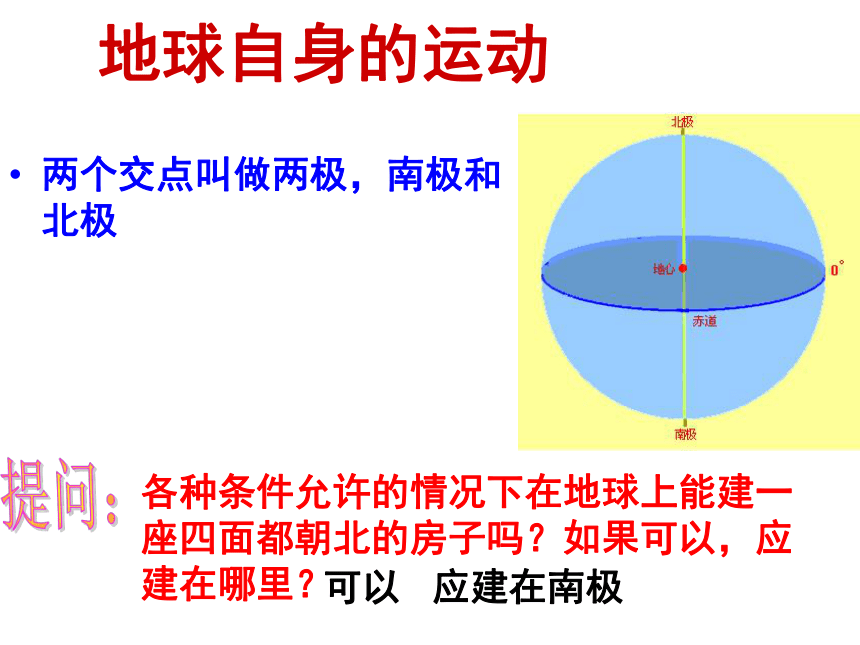 地球自身的运动

• 两个交点叫做两极，南极和北极

北极

地心

0°

赤道

南极

提问：各种条件允许的情况下在地球上能建一座四面都朝北的房子吗？如果可以，应建在哪里？可以 应建在南极